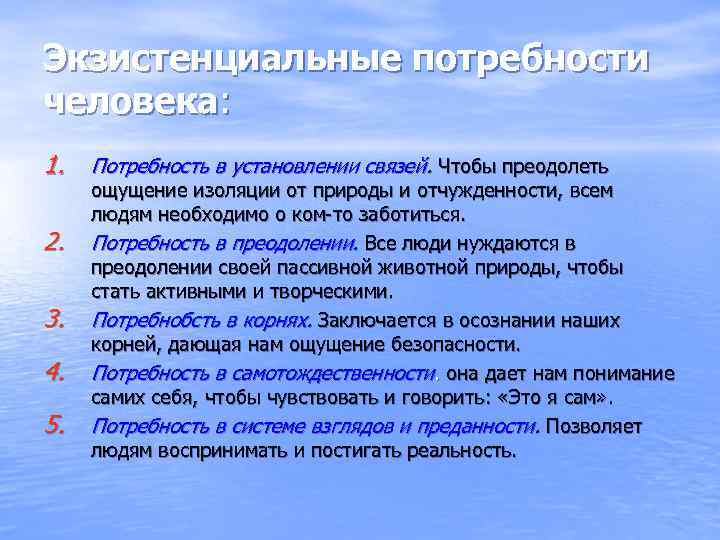 Экзистенциальные потребности человека:

1. Потребность в установлении связей. Чтобы преодолеть ощущение изоляции от природы и отчужденности, всем людям необходимо о ком-то заботиться.

2. Потребность в преодолении. Все люди нуждаются в преодолении своей пассивной животной природы, чтобы стать активными и творческими.

3. Потребнобсть в корнях. Заключается в осознании наших корней, дающая нам ощущение безопасности.

4. Потребность в самотождественности, она дает нам понимание самих себя, чтобы чувствовать и говорить: «Это я сам».

5. Потребность в системе взглядов и преданности. Позволяет людям воспринимать и постигать реальность.